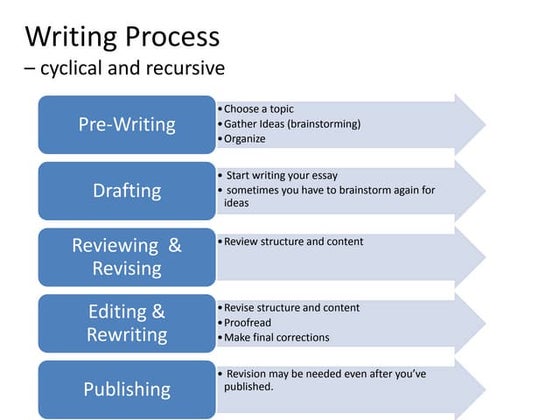 Writing Process
– cyclical and recursive

Pre-Writing

• Choose a topic
• Gather Ideas (brainstorming)
• Organize

Drafting

• Start writing your essay
• sometimes you have to brainstorm again for ideas

Reviewing & Revising

• Review structure and content

Editing & Rewriting

• Revise structure and content
• Proofread
• Make final corrections

Publishing

• Revision may be needed even after you've published.